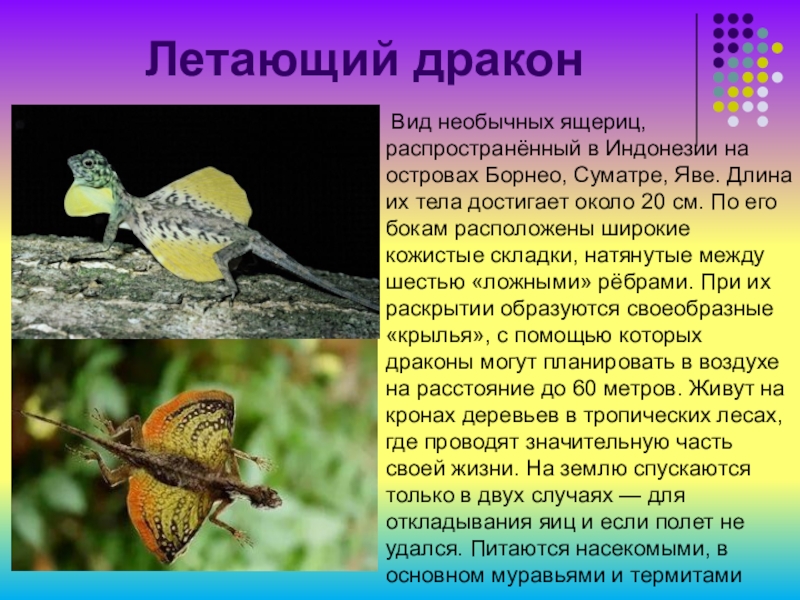 Летающий дракон

Вид необычных ящериц, распространённый в Индонезии на островах Борнео, Суматре, Яве. Длина их тела достигает около 20 см. По его бокам расположены широкие кожистые складки, натянутые между шестью «ложными» рёбрами. При их раскрытии образуются своеобразные «крылья», с помощью которых драконы могут планировать в воздухе на расстояние до 60 метров. Живут на кронах деревьев в тропических лесах, где проводят значительную часть своей жизни. На землю спускаются только в двух случаях — для откладывания яиц и если полет не удался. Питаются насекомыми, в основном муравьями и термитами